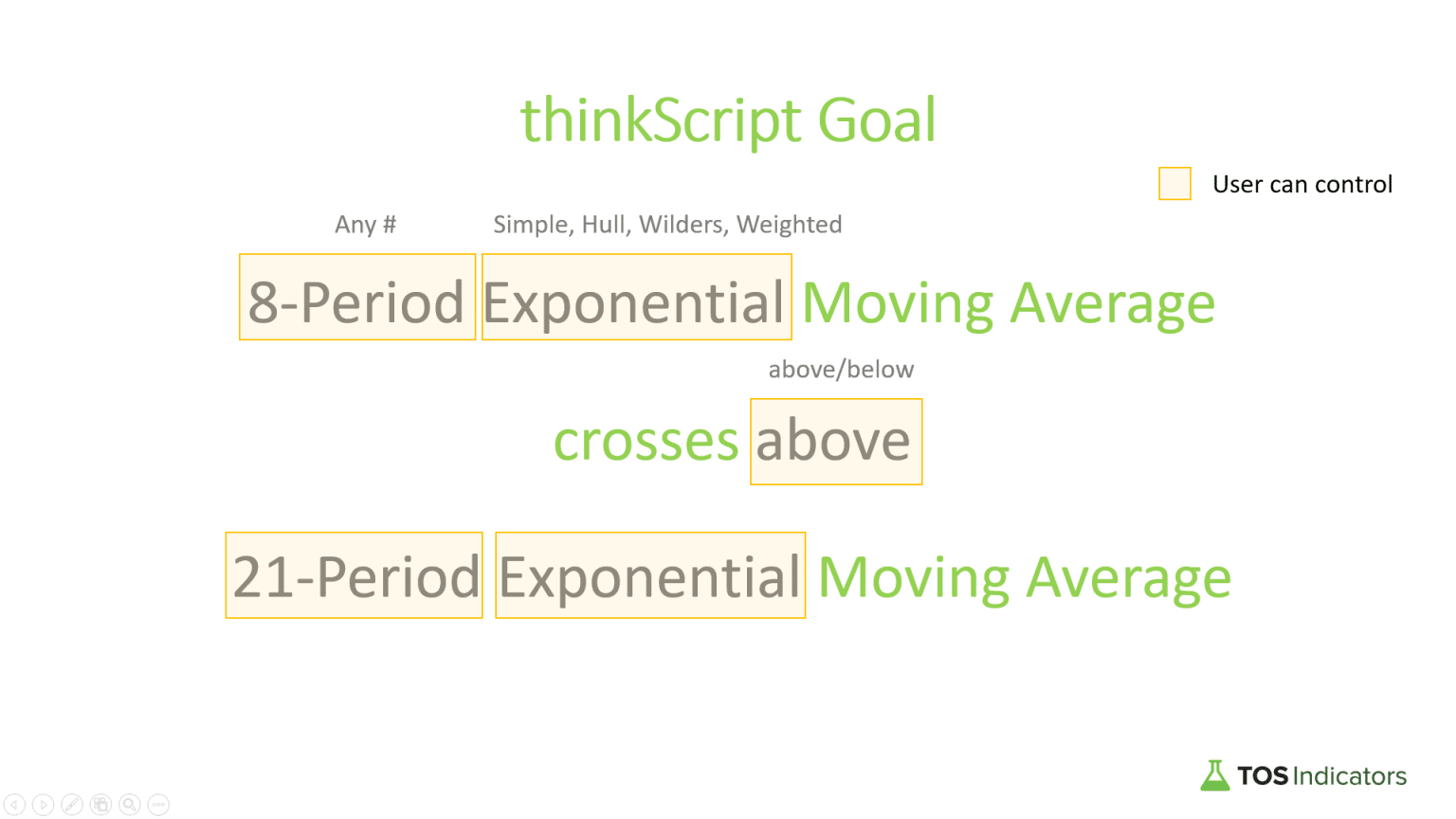 thinkScript Goal

User can control

Any #

Simple, Hull, Wilders, Weighted

8-Period Exponential Moving Average

above/below

crosses above

21-Period Exponential Moving Average

TOS Indicators